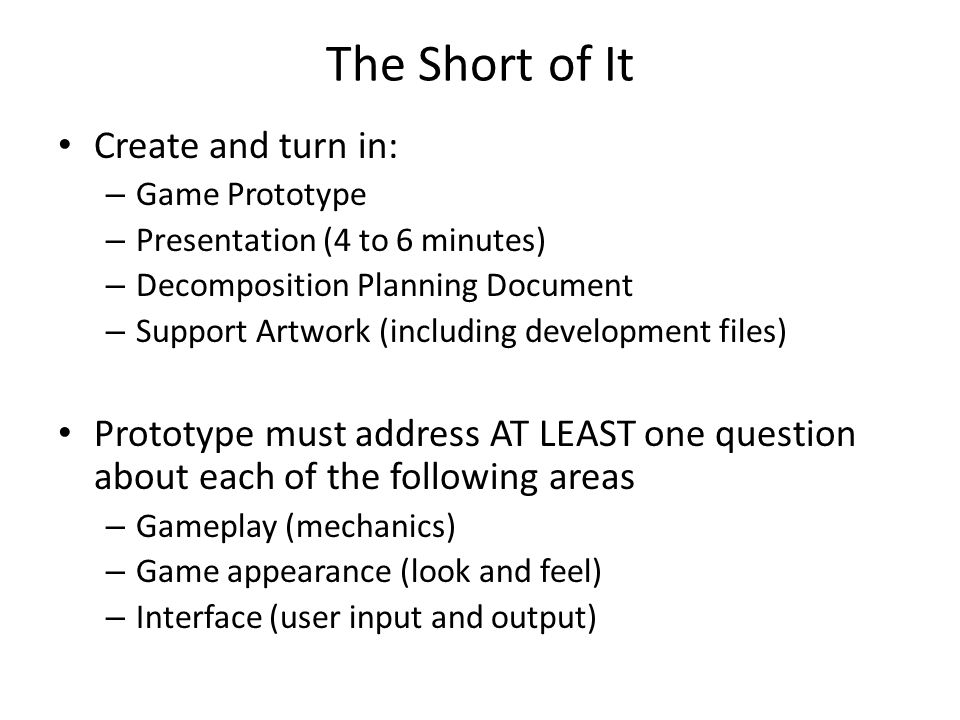 The Short of It

• Create and turn in:
– Game Prototype
– Presentation (4 to 6 minutes)
– Decomposition Planning Document
– Support Artwork (including development files)

• Prototype must address AT LEAST one question about each of the following areas
– Gameplay (mechanics)
– Game appearance (look and feel)
– Interface (user input and output)